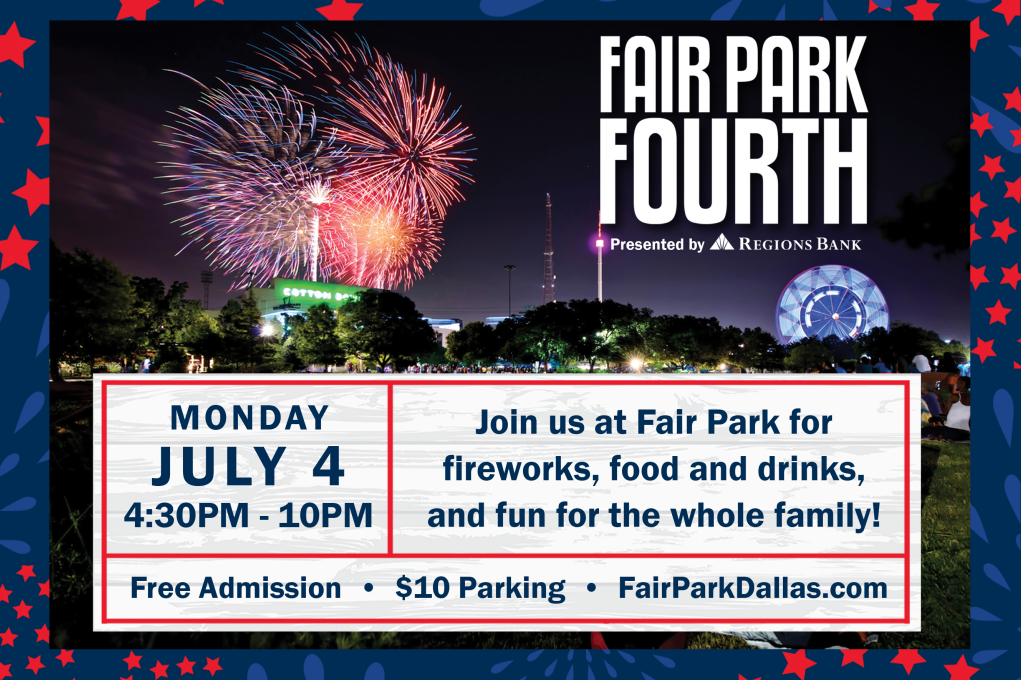 FAIR PARK FOURTH
Presented by REGIONS BANK

COTTON BOWL

MONDAY
JULY 4
4:30PM - 10PM

Join us at Fair Park for fireworks, food and drinks, and fun for the whole family!

Free Admission • $10 Parking • FairParkDallas.com